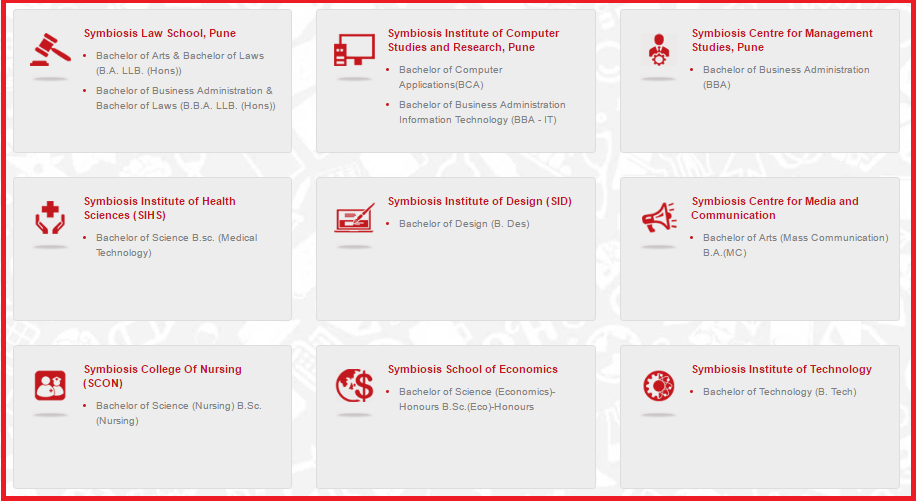 Symbiosis Law School, Pune

- Bachelor of Arts & Bachelor of Laws (B.A. LLB. (Hons))
- Bachelor of Business Administration & Bachelor of Laws (B.B.A. LLB. (Hons))

Symbiosis Institute of Computer Studies and Research, Pune

- Bachelor of Computer Applications(BCA)
- Bachelor of Business Administration Information Technology (BBA - IT)

Symbiosis Centre for Management Studies, Pune

- Bachelor of Business Administration (BBA)

Symbiosis Institute of Health Sciences (SIHS)

- Bachelor of Science B.sc. (Medical Technology)

Symbiosis Institute of Design (SID)

- Bachelor of Design (B. Des)

Symbiosis Centre for Media and Communication

- Bachelor of Arts (Mass Communication) B.A.(MC)

Symbiosis College Of Nursing (SCON)

- Bachelor of Science (Nursing) B.Sc. (Nursing)

Symbiosis School of Economics

- Bachelor of Science (Economics)-Honours B.Sc.(Eco)-Honours

Symbiosis Institute of Technology

- Bachelor of Technology (B. Tech)